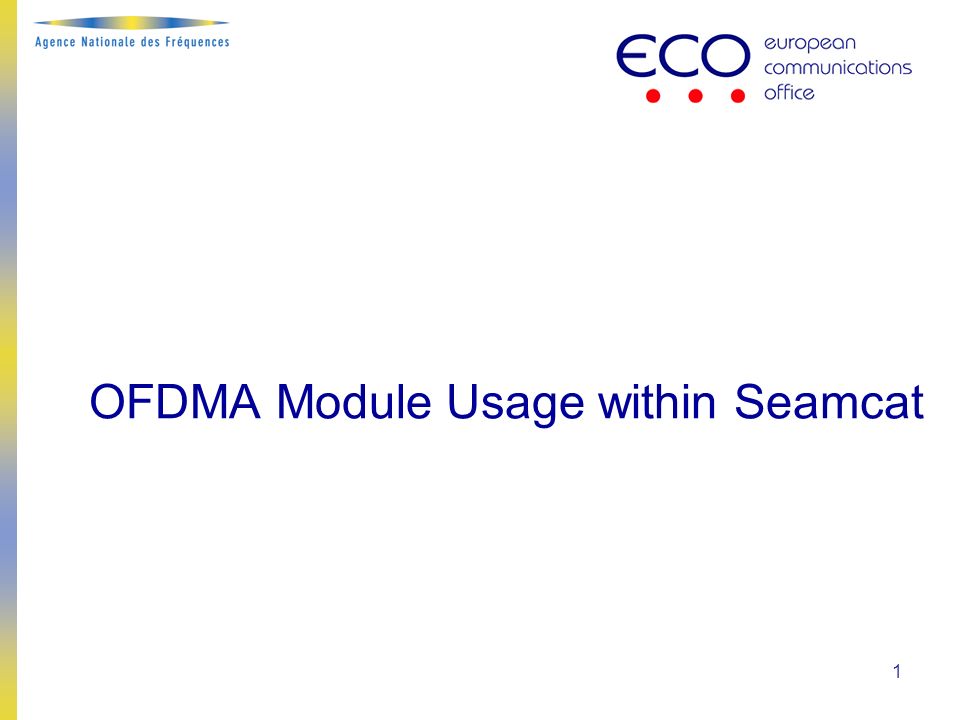 Agence Nationale des Fréquences

ECO european communications office

OFDMA Module Usage within Seamcat

1